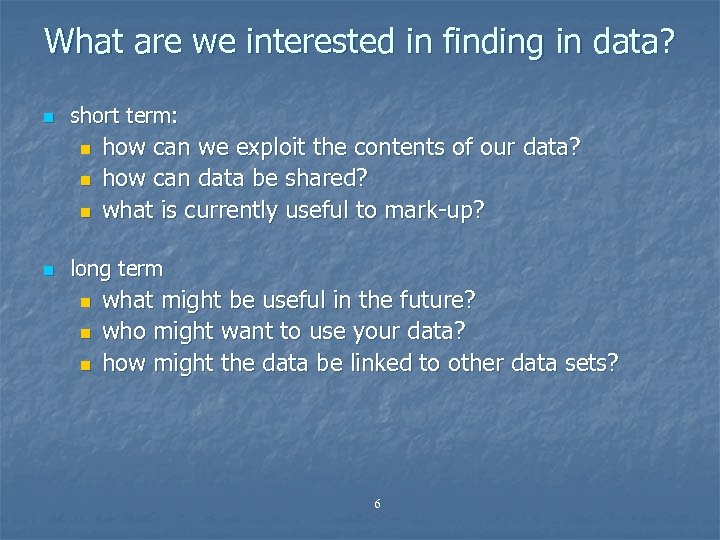 What are we interested in finding in data?

- short term:
  - how can we exploit the contents of our data?
  - how can data be shared?
  - what is currently useful to mark-up?

- long term
  - what might be useful in the future?
  - who might want to use your data?
  - how might the data be linked to other data sets?

6